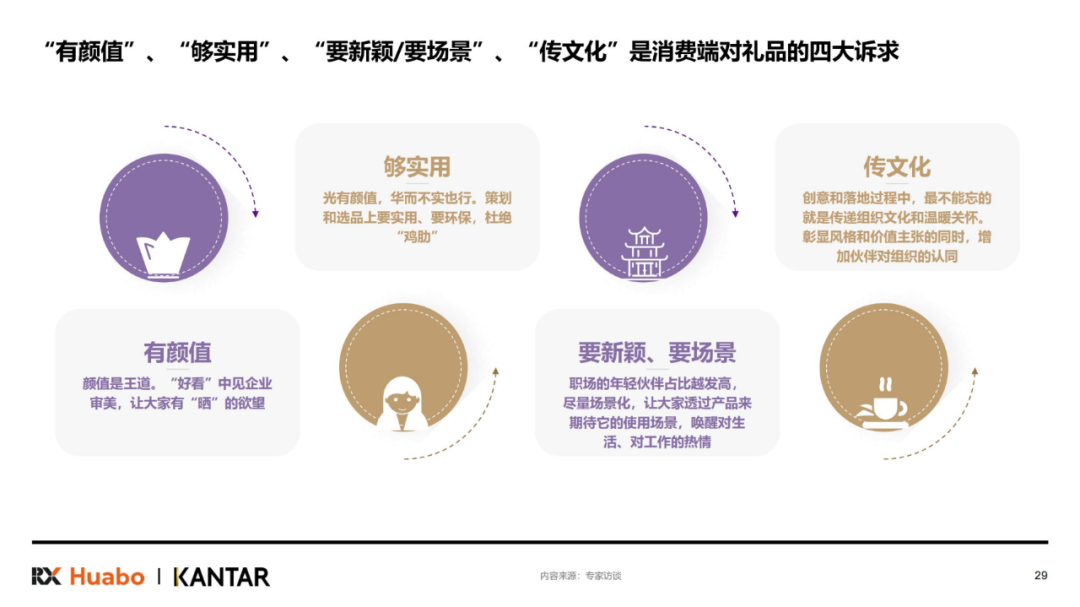 “有颜值”、“够实用”、“要新颖/要场景”、“传文化”是消费端对礼品的四大诉求

够实用

光有颜值，华而不实也行。策划和选品上要实用、要环保，杜绝“鸡肋”

传文化

创意和落地过程中，最不能忘的就是传递组织文化和温暖关怀。彰显风格和价值主张的同时，增加伙伴对组织的认同

有颜值

颜值是王道。“好看”中见企业审美，让大家有“晒”的欲望

要新颖、要场景

职场的年轻伙伴占比越发高，尽量场景化，让大家透过产品来期待它的使用场景，唤醒对生活、对工作的热情

RX Huabo | KANTAR

内容来源：专家访谈

29